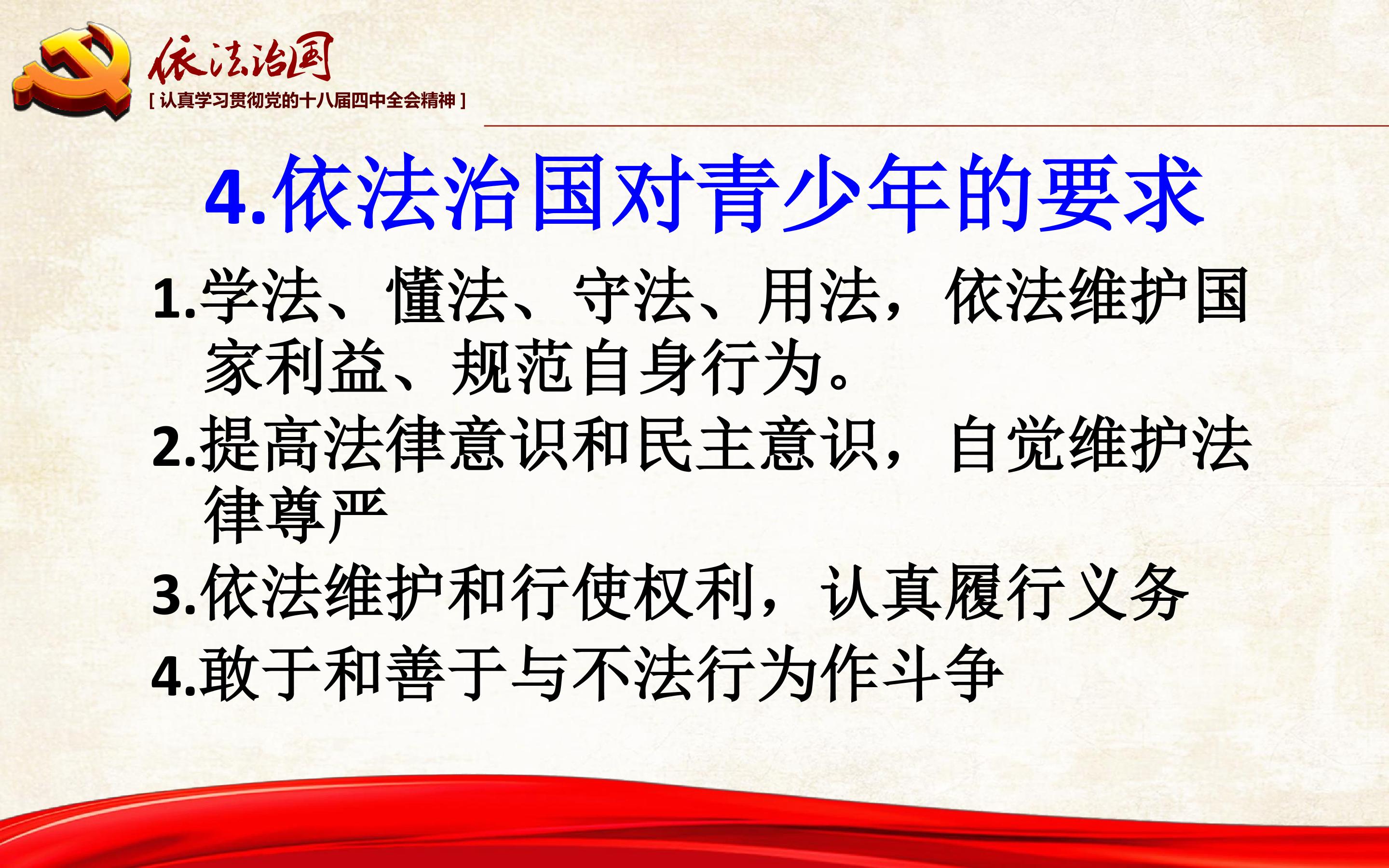 依法治国
[ 认真学习贯彻党的十八届四中全会精神 ]

4.依法治国对青少年的要求

1.学法、懂法、守法、用法，依法维护国家利益、规范自身行为。

2.提高法律意识和民主意识，自觉维护法律尊严

3.依法维护和行使权利，认真履行义务

4.敢于和善于与不法行为作斗争